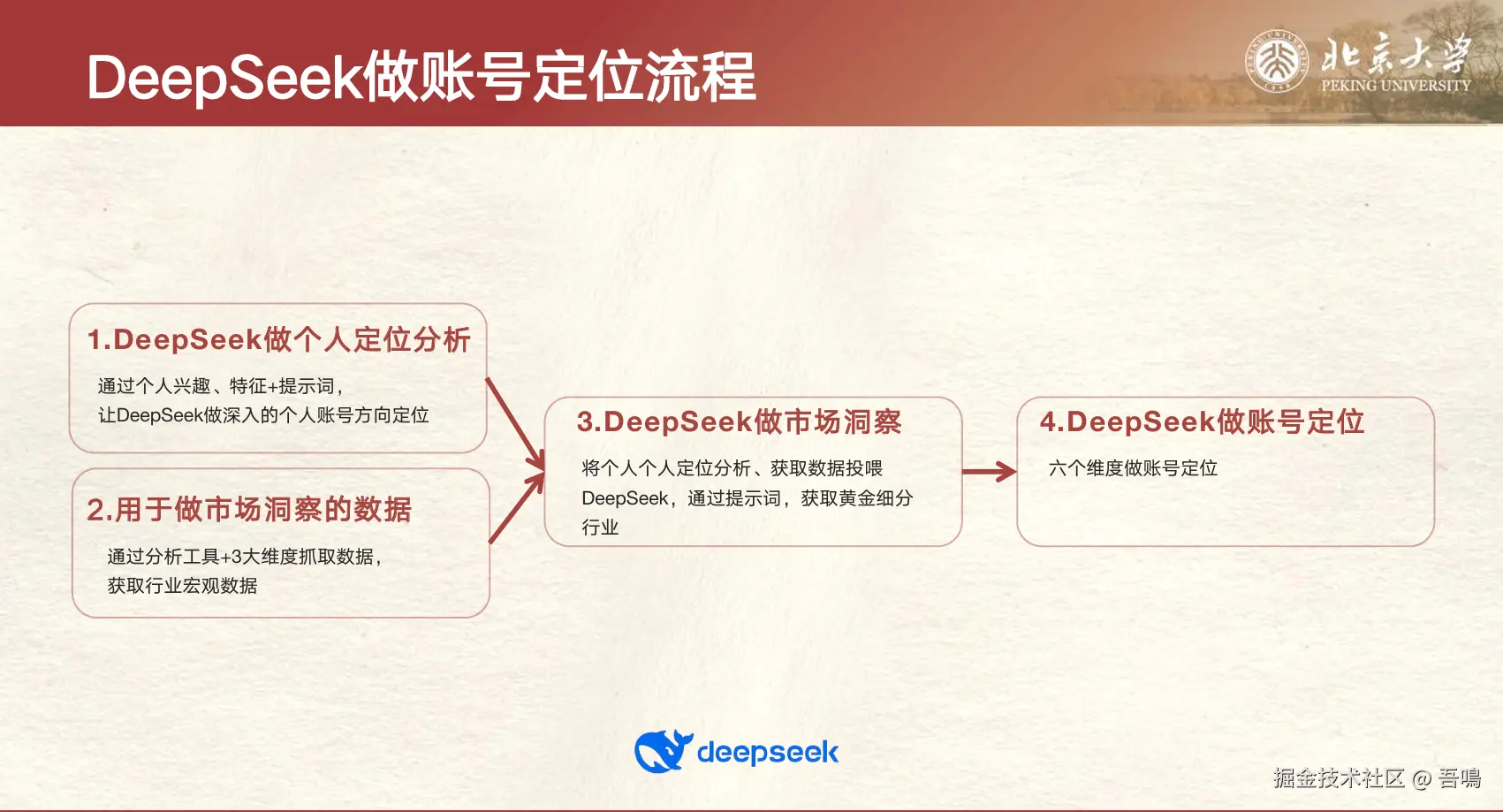 DeepSeek做账号定位流程

北京大学
PEKING UNIVERSITY

1.DeepSeek做个人定位分析

通过个人兴趣、特征+提示词，让DeepSeek做深入的个人账号方向定位

2.用于做市场洞察的数据

通过分析工具+3大维度抓取数据，获取行业宏观数据

3.DeepSeek做市场洞察

将个人个人定位分析、获取数据投喂DeepSeek，通过提示词，获取黄金细分行业

4.DeepSeek做账号定位

六个维度做账号定位

deepseek

掘金技术社区 @ 吾鳴